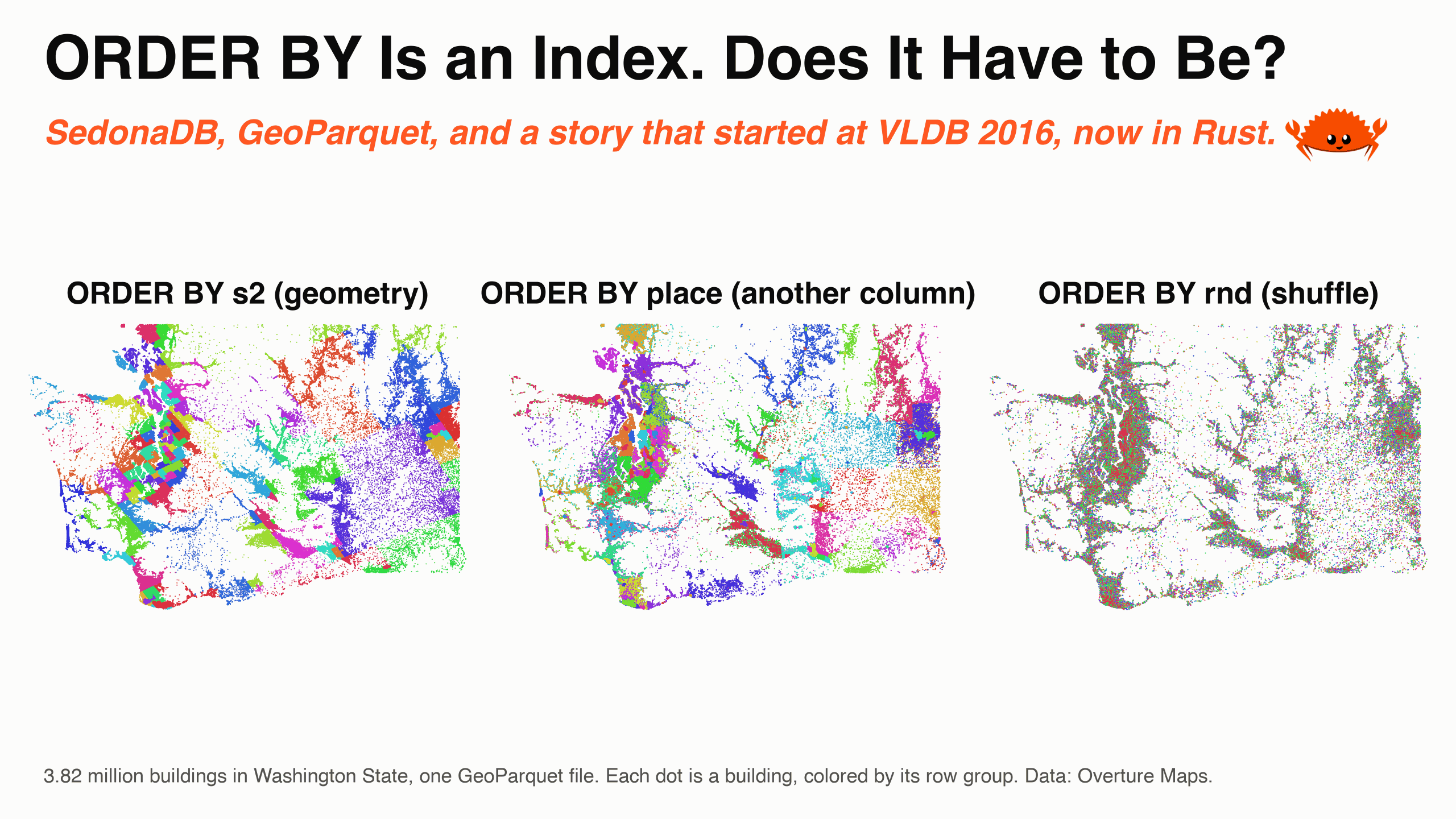 ORDER BY Is an Index. Does It Have to Be?

SedonaDB, GeoParquet, and a story that started at VLDB 2016, now in Rust.

ORDER BY s2 (geometry)

ORDER BY place (another column)

ORDER BY rnd (shuffle)

3.82 million buildings in Washington State, one GeoParquet file. Each dot is a building, colored by its row group. Data: Overture Maps.